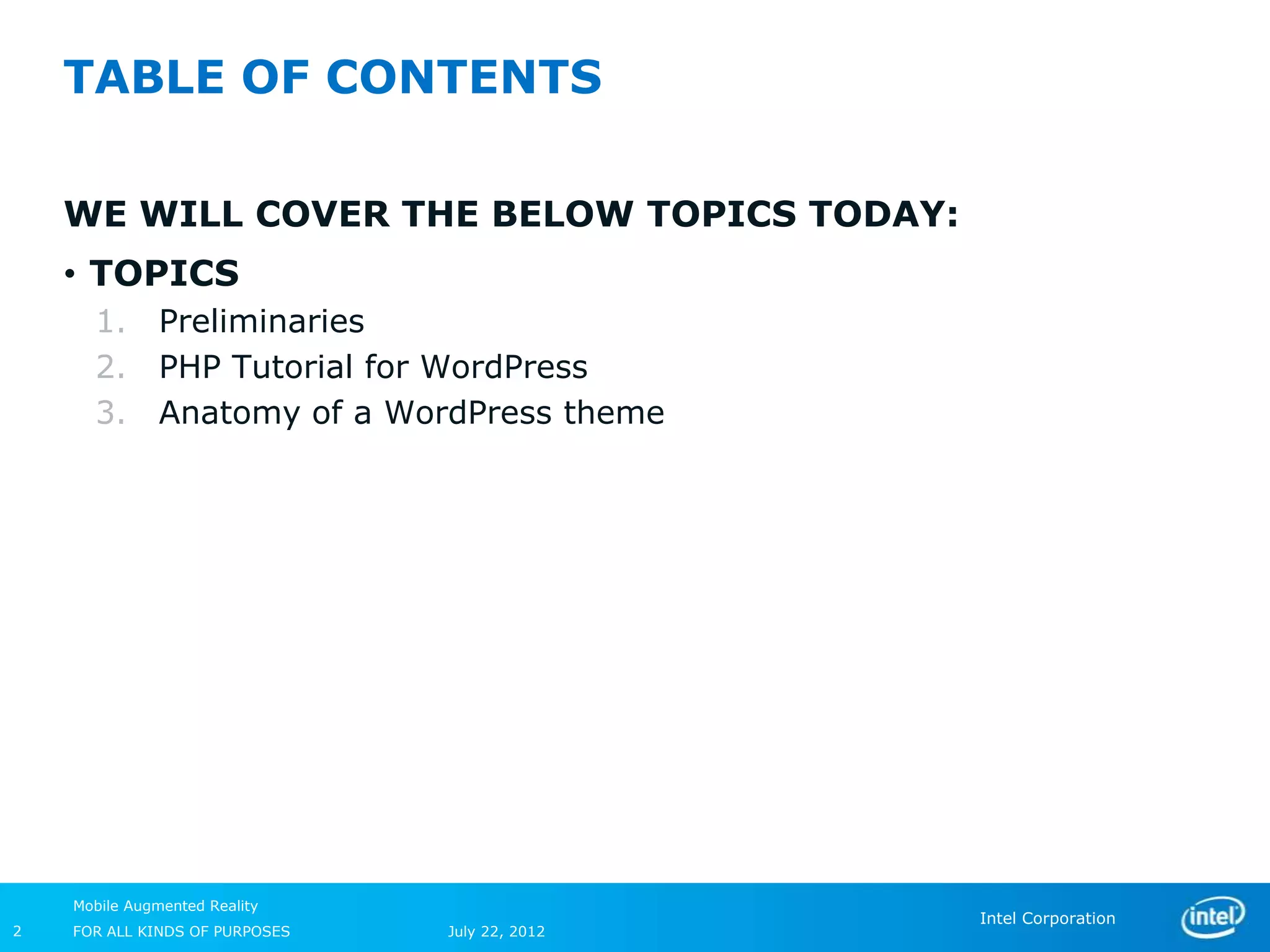 TABLE OF CONTENTS

WE WILL COVER THE BELOW TOPICS TODAY:

• TOPICS
1. Preliminaries
2. PHP Tutorial for WordPress
3. Anatomy of a WordPress theme

2 Mobile Augmented Reality
FOR ALL KINDS OF PURPOSES July 22, 2012 Intel Corporation intel